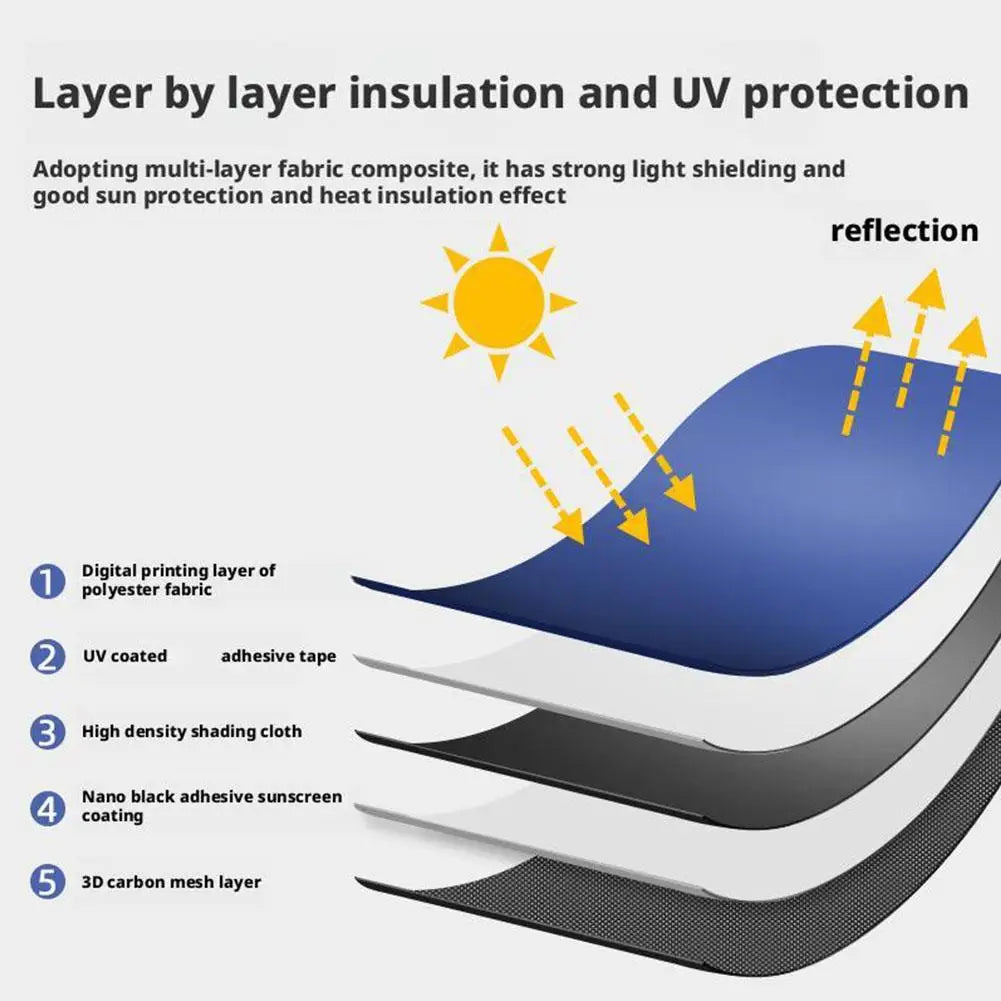 Layer by layer insulation and UV protection

Adopting multi-layer fabric composite, it has strong light shielding and good sun protection and heat insulation effect

reflection

1 Digital printing layer of polyester fabric

2 UV coated adhesive tape

3 High density shading cloth

4 Nano black adhesive sunscreen coating

5 3D carbon mesh layer